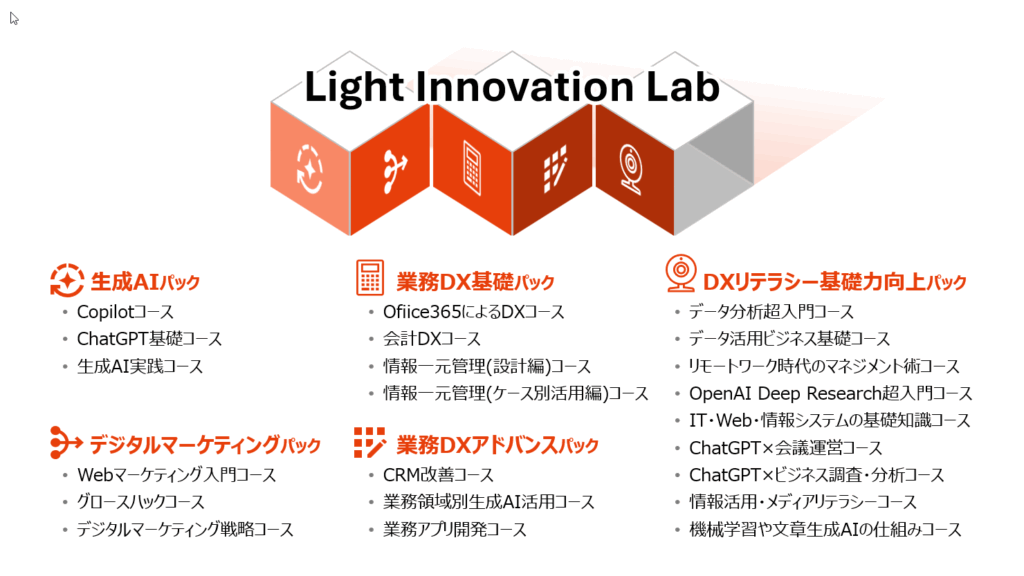 Light Innovation Lab

生成AIパック
• Copilotコース
• ChatGPT基礎コース
• 生成AI実践コース

デジタルマーケティングパック
• Webマーケティング入門コース
• グロースハックコース
• デジタルマーケティング戦略コース

業務DX基礎パック
• Ofiice365によるDXコース
• 会計DXコース
• 情報一元管理(設計編)コース
• 情報一元管理(ケース別活用編)コース

業務DXアドバンスパック
• CRM改善コース
• 業務領域別生成AI活用コース
• 業務アプリ開発コース

DXリテラシー基礎力向上パック
• データ分析超入門コース
• データ活用ビジネス基礎コース
• リモートワーク時代のマネジメント術コース
• OpenAI Deep Research超入門コース
• IT・Web・情報システムの基礎知識コース
• ChatGPT×会議運営コース
• ChatGPT×ビジネス調査・分析コース
• 情報活用・メディアリテラシーコース
• 機械学習や文章生成AIの仕組みコース